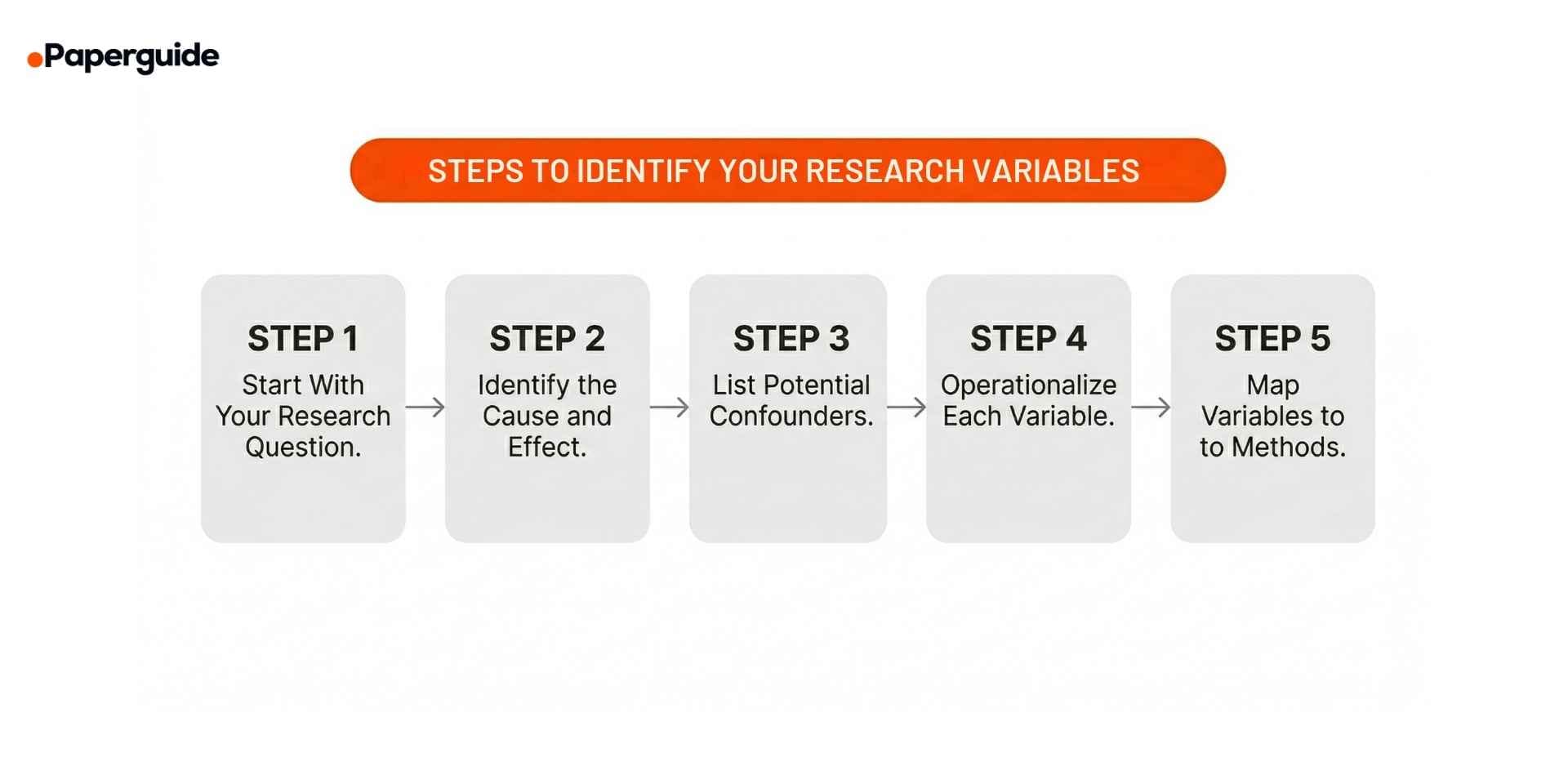 Paperguide

STEPS TO IDENTIFY YOUR RESEARCH VARIABLES

STEP 1
Start With Your Research Question.

STEP 2
Identify the Cause and Effect.

STEP 3
List Potential Confounders.

STEP 4
Operationalize Each Variable.

STEP 5
Map Variables to to Methods.